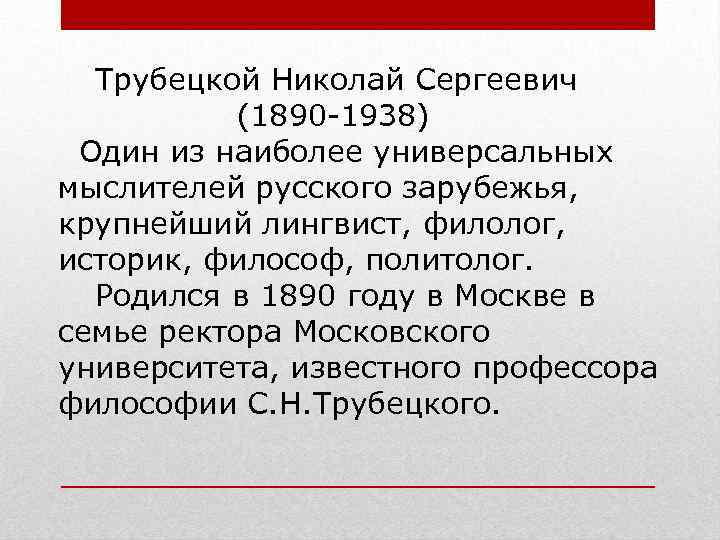 Трубецкой Николай Сергеевич (1890-1938)

Один из наиболее универсальных мыслителей русского зарубежья, крупнейший лингвист, филолог, историк, философ, политолог.

Родился в 1890 году в Москве в семье ректора Московского университета, известного профессора философии С.Н.Трубецкого.